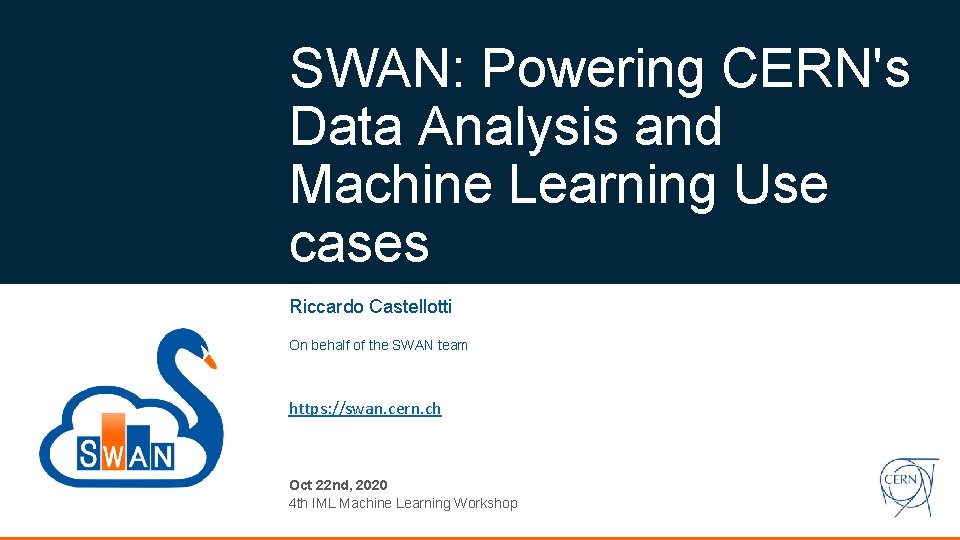 SWAN: Powering CERN's Data Analysis and Machine Learning Use cases

Riccardo Castellotti

On behalf of the SWAN team

https://swan.cern.ch

Oct 22nd, 2020
4th IML Machine Learning Workshop

SWAN

CERN